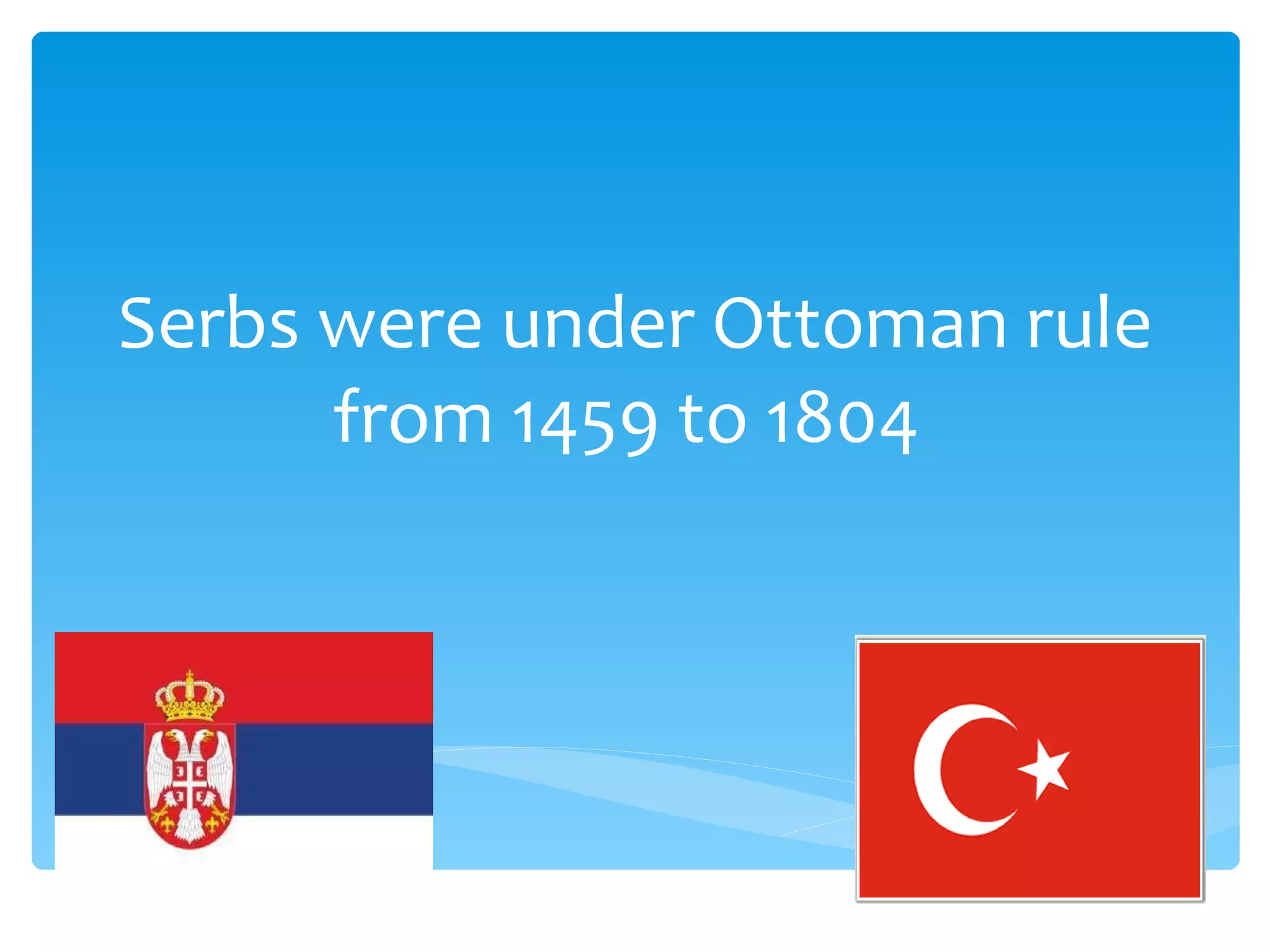 Serbs were under Ottoman rule from 1459 to 1804